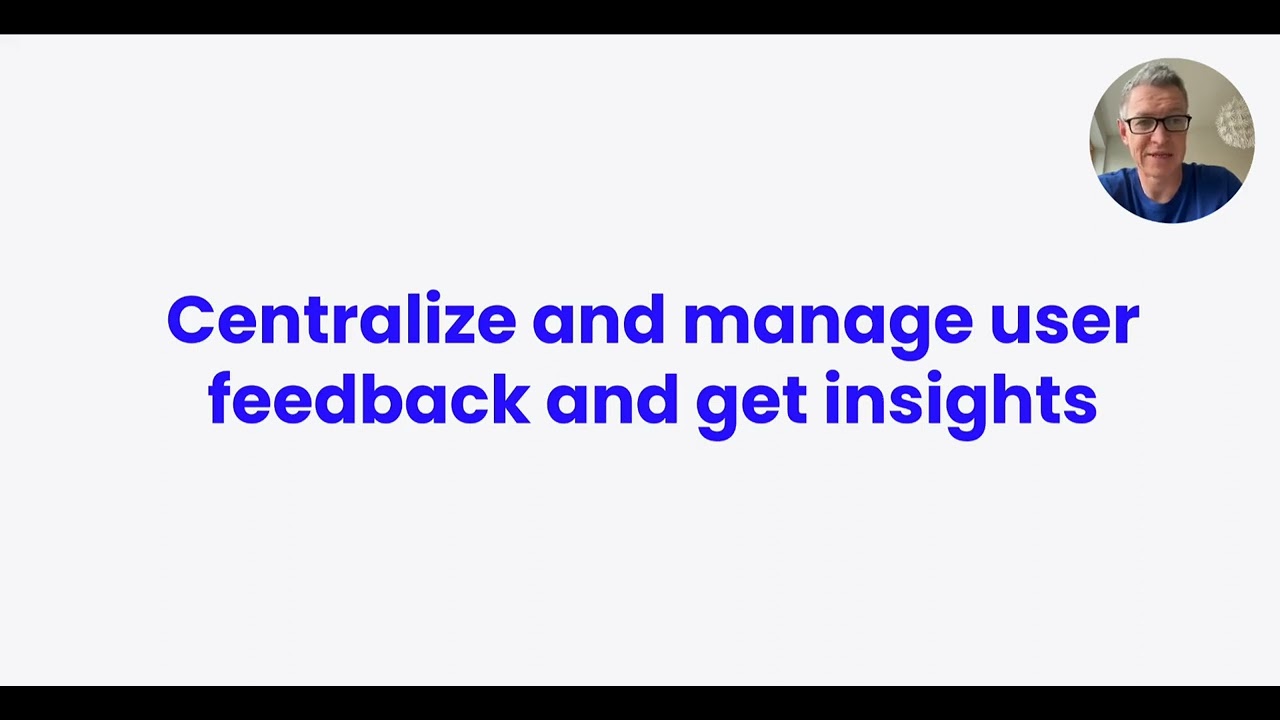 Centralize and manage user feedback and get insights